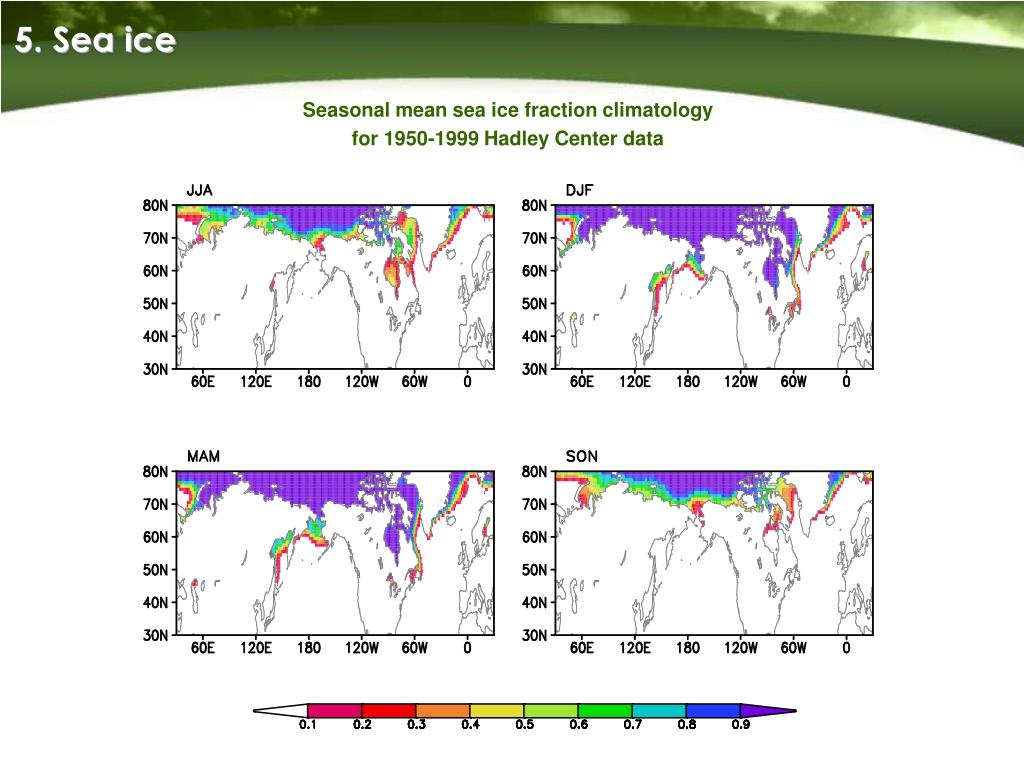 5. Sea ice

Seasonal mean sea ice fraction climatology for 1950-1999 Hadley Center data

JJA
80N
70N
60N
50N
40N
30N
60E 120E 180 120W 60W 0

DJF
80N
70N
60N
50N
40N
30N
60E 120E 180 120W 60W 0

MAM
80N
70N
60N
50N
40N
30N
60E 120E 180 120W 60W 0

SON
80N
70N
60N
50N
40N
30N
60E 120E 180 120W 60W 0

0.1 0.2 0.3 0.4 0.5 0.6 0.7 0.8 0.9